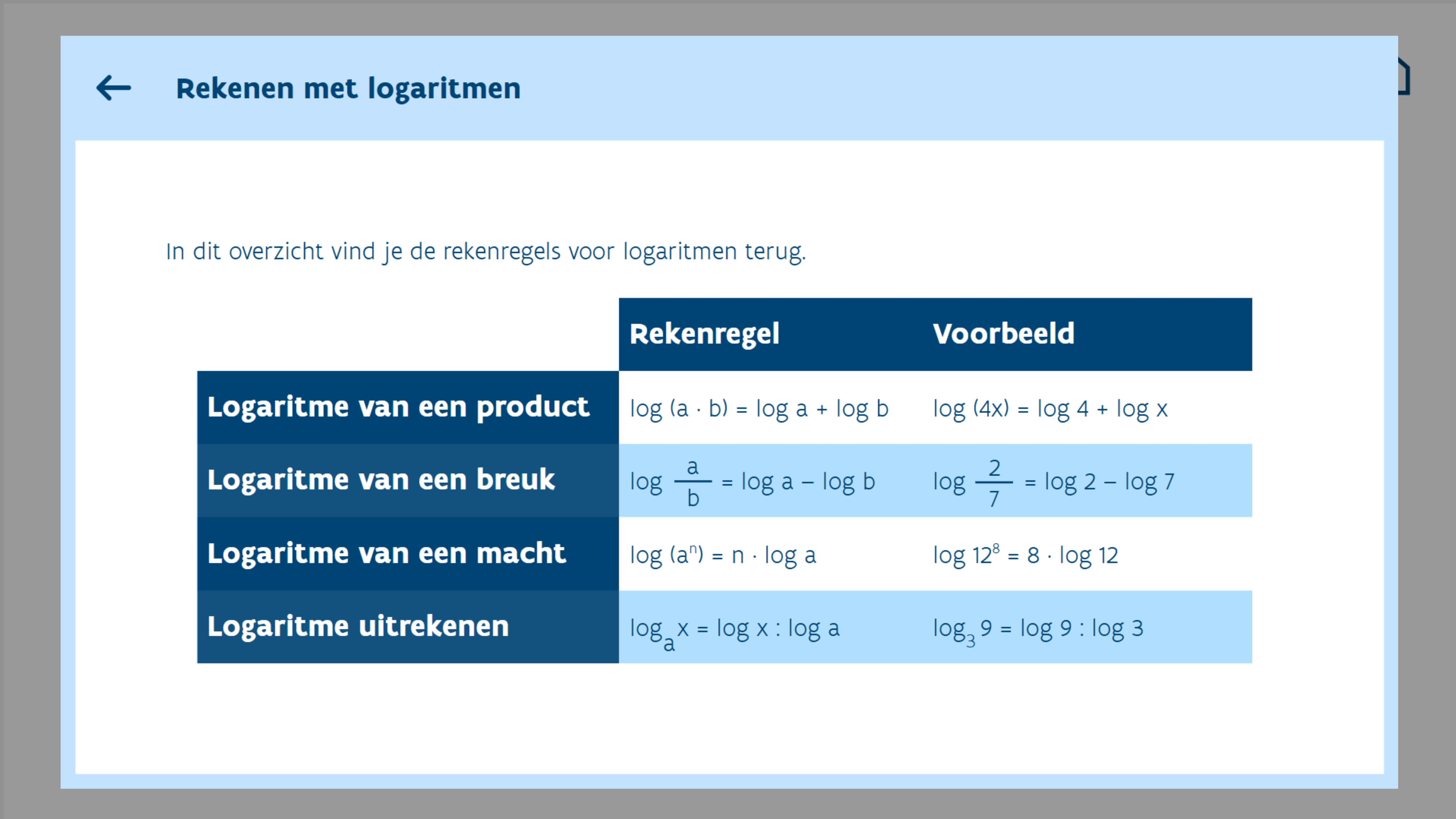 Rekenen met logaritmen

In dit overzicht vind je de rekenregels voor logaritmen terug.

| | Rekenregel | Voorbeeld |
|---|---|---|
| Logaritme van een product | $\log (a \cdot b) = \log a + \log b$ | $\log (4x) = \log 4 + \log x$ |
| Logaritme van een breuk | $\log \frac{a}{b} = \log a - \log b$ | $\log \frac{2}{7} = \log 2 - \log 7$ |
| Logaritme van een macht | $\log (a^n) = n \cdot \log a$ | $\log 12^8 = 8 \cdot \log 12$ |
| Logaritme uitrekenen | $\log_a x = \log x : \log a$ | $\log_3 9 = \log 9 : \log 3$ |